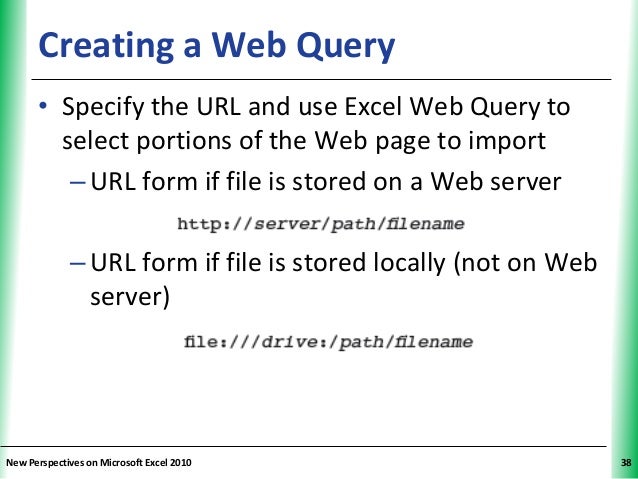 Creating a Web Query

• Specify the URL and use Excel Web Query to select portions of the Web page to import

– URL form if file is stored on a Web server

http://server/path/filename

– URL form if file is stored locally (not on Web server)

file:///drive:/path/filename

New Perspectives on Microsoft Excel 2010

38